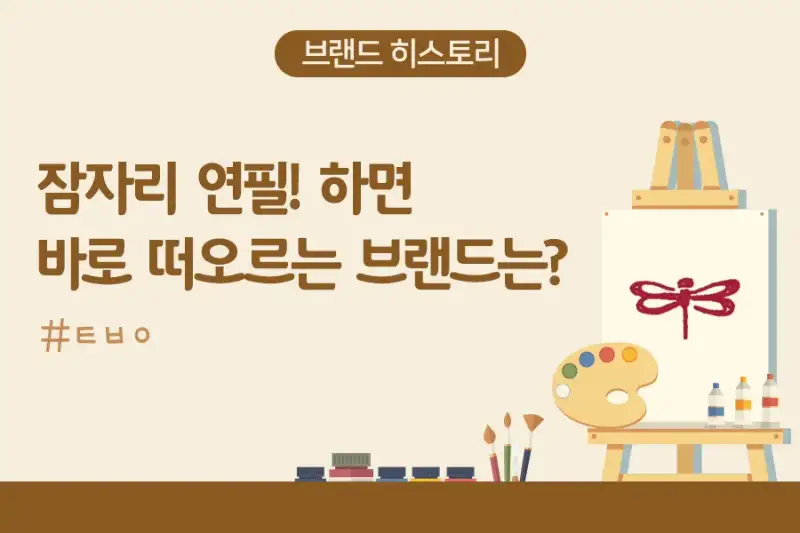 브랜드 히스토리

잠자리 연필! 하면 바로 떠오르는 브랜드는?

#ㅌㅂㅇ